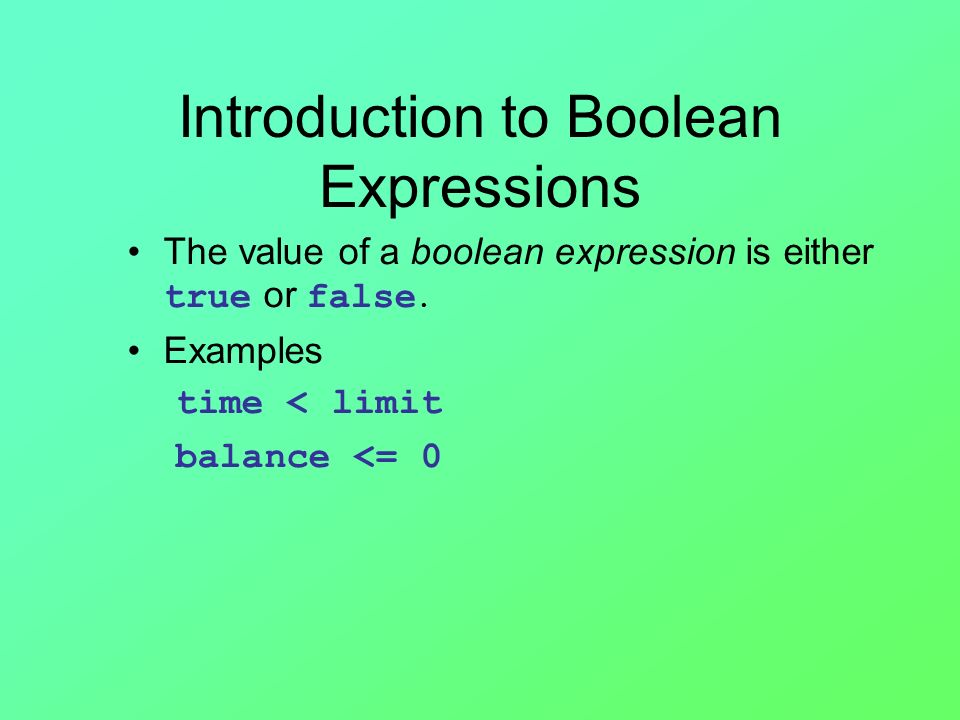 Introduction to Boolean Expressions

• The value of a boolean expression is either true or false.

• Examples

time < limit

balance <= 0